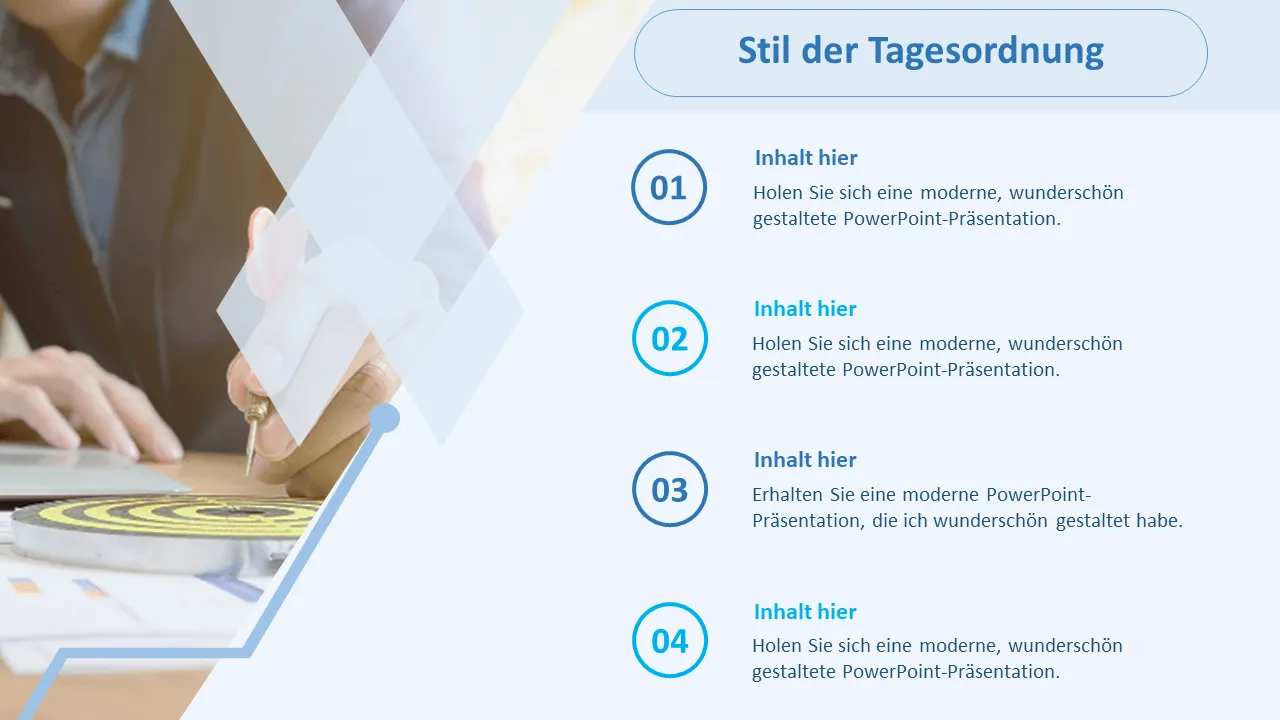 Stil der Tagesordnung

01

Inhalt hier

Holen Sie sich eine moderne, wunderschön gestaltete PowerPoint-Präsentation.

02

Inhalt hier

Holen Sie sich eine moderne, wunderschön gestaltete PowerPoint-Präsentation.

03

Inhalt hier

Erhalten Sie eine moderne PowerPoint-Präsentation, die ich wunderschön gestaltet habe.

04

Inhalt hier

Holen Sie sich eine moderne, wunderschön gestaltete PowerPoint-Präsentation.